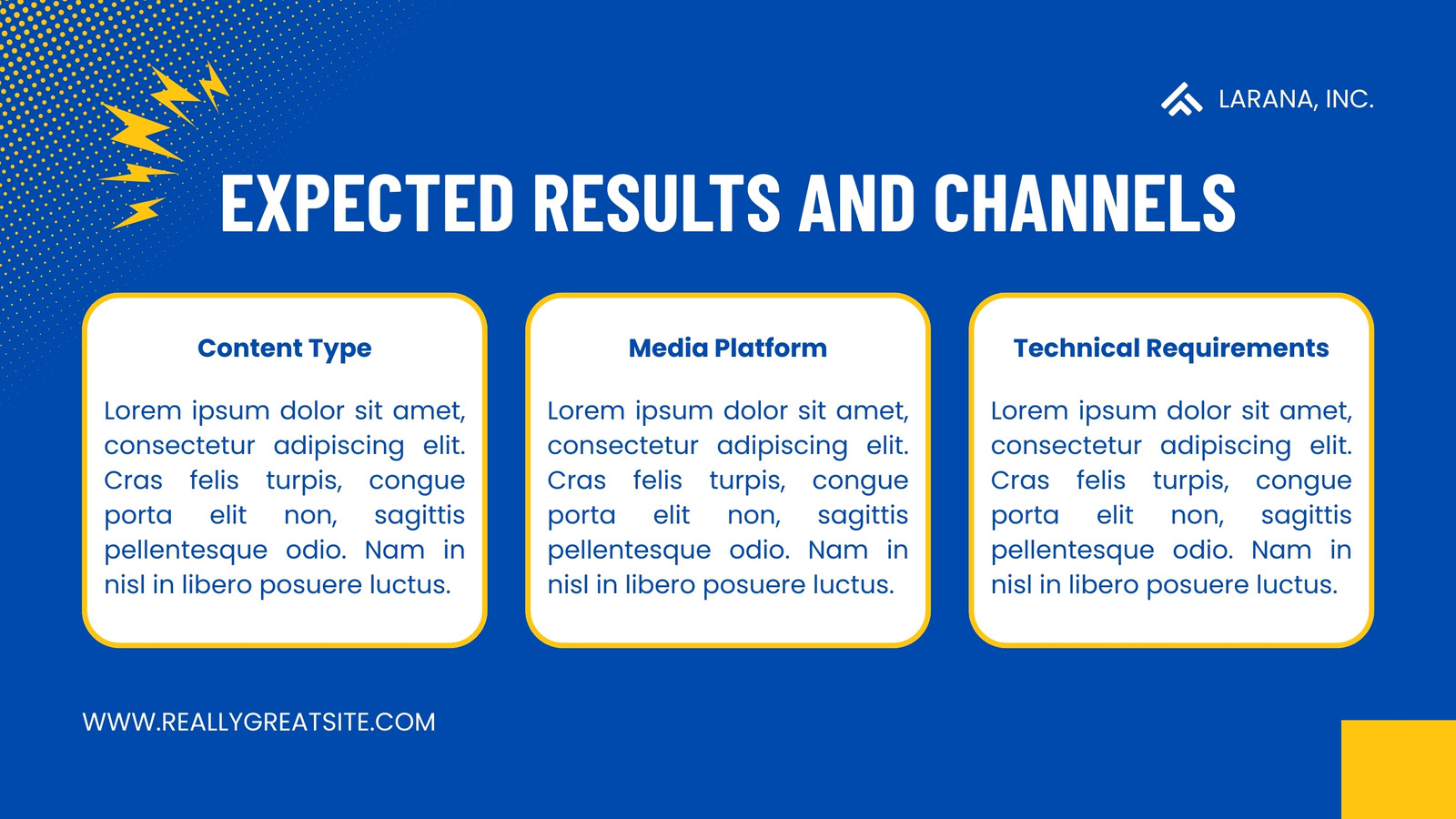 LARANA, INC.

EXPECTED RESULTS AND CHANNELS

Content Type

Lorem ipsum dolor sit amet, consectetur adipiscing elit. Cras felis turpis, congue porta elit non, sagittis pellentesque odio. Nam in nisl in libero posuere luctus.

Media Platform

Lorem ipsum dolor sit amet, consectetur adipiscing elit. Cras felis turpis, congue porta elit non, sagittis pellentesque odio. Nam in nisl in libero posuere luctus.

Technical Requirements

Lorem ipsum dolor sit amet, consectetur adipiscing elit. Cras felis turpis, congue porta elit non, sagittis pellentesque odio. Nam in nisl in libero posuere luctus.

WWW.REALLYGREATSITE.COM